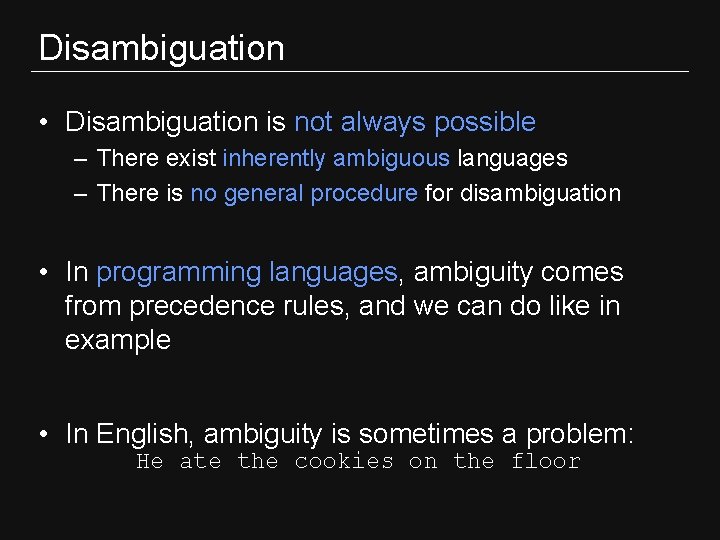 Disambiguation

• Disambiguation is not always possible
– There exist inherently ambiguous languages
– There is no general procedure for disambiguation

• In programming languages, ambiguity comes from precedence rules, and we can do like in example

• In English, ambiguity is sometimes a problem:
He ate the cookies on the floor